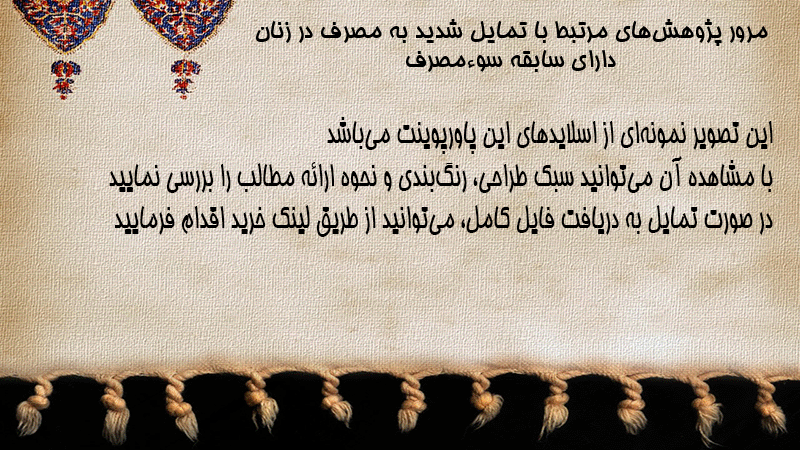 مرور پژوهش‌های مرتبط با تمایل شدید به مصرف در زنان دارای سابقه سوءمصرف

این تصویر نمونه‌ای از اسلایدهای این پاورپوینت می‌باشد
با مشاهده آن می‌توانید سبک طراحی، رنگ‌بندی و نحوه ارائه مطالب را بررسی نمایید
در صورت تمایل به دریافت فایل کامل، می‌توانید از طریق لینک خرید اقدام فرمایید